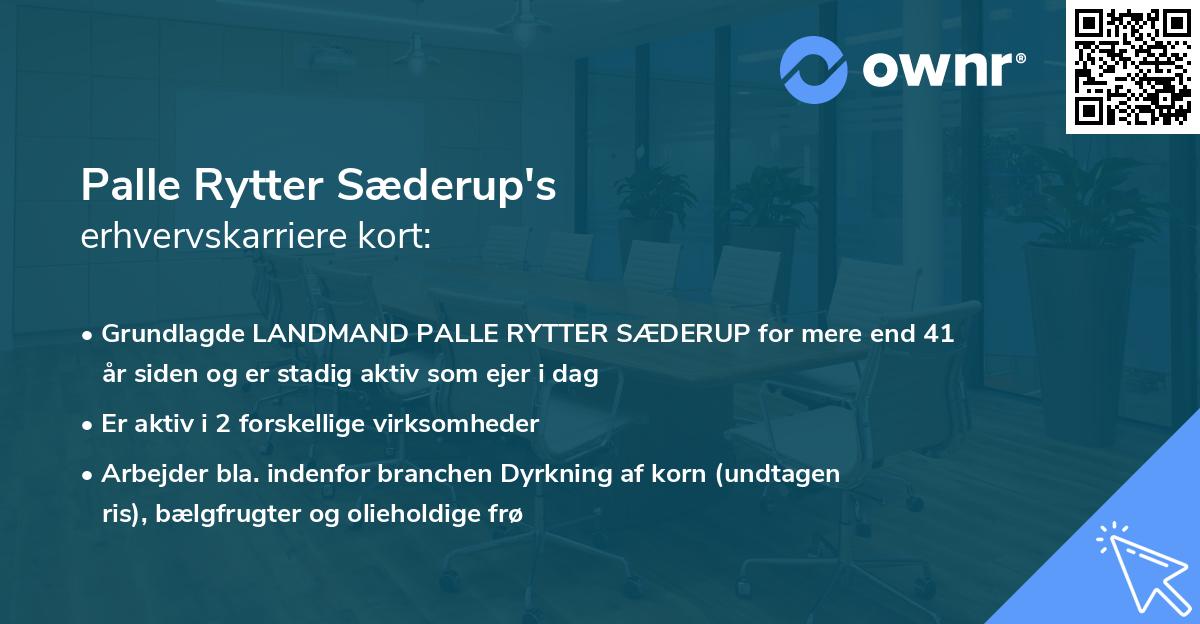 ownr®

Palle Rytter Sæderup's
erhvervskarriere kort:

• Grundlagde LANDMAND PALLE RYTTER SÆDERUP for mere end 41 år siden og er stadig aktiv som ejer i dag

• Er aktiv i 2 forskellige virksomheder

• Arbejder bla. indenfor branchen Dyrkning af korn (undtagen ris), bælgfrugter og olieholdige frø